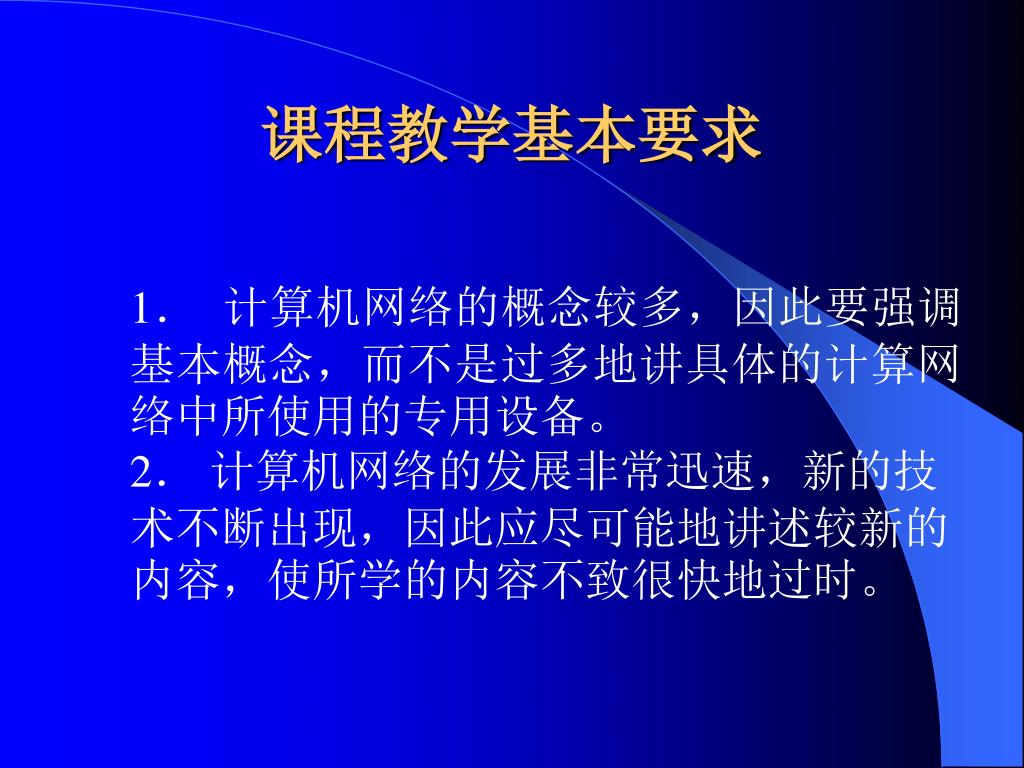 课程教学基本要求

1． 计算机网络的概念较多，因此要强调基本概念，而不是过多地讲具体的计算网络中所使用的专用设备。
2． 计算机网络的发展非常迅速，新的技术不断出现，因此应尽可能地讲述较新的内容，使所学的内容不致很快地过时。